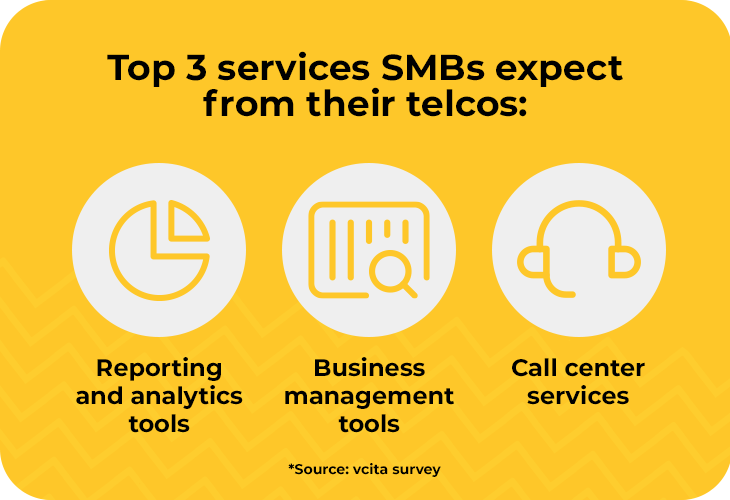 Top 3 services SMBs expect from their telcos:

Reporting and analytics tools

Business management tools

Call center services

*Source: vcita survey